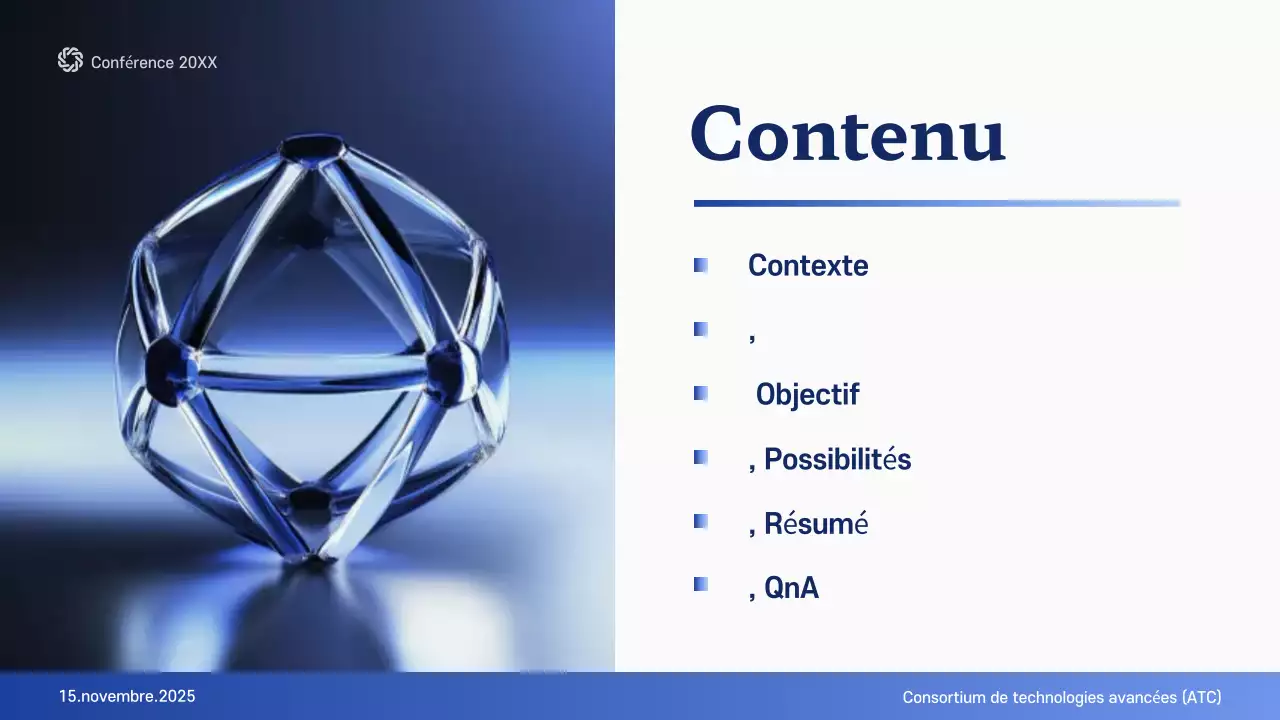 Conférence 20XX

Contenu

Contexte

,

Objectif

, Possibilités

, Résumé

, QnA

15.novembre.2025

Consortium de technologies avancées (ATC)